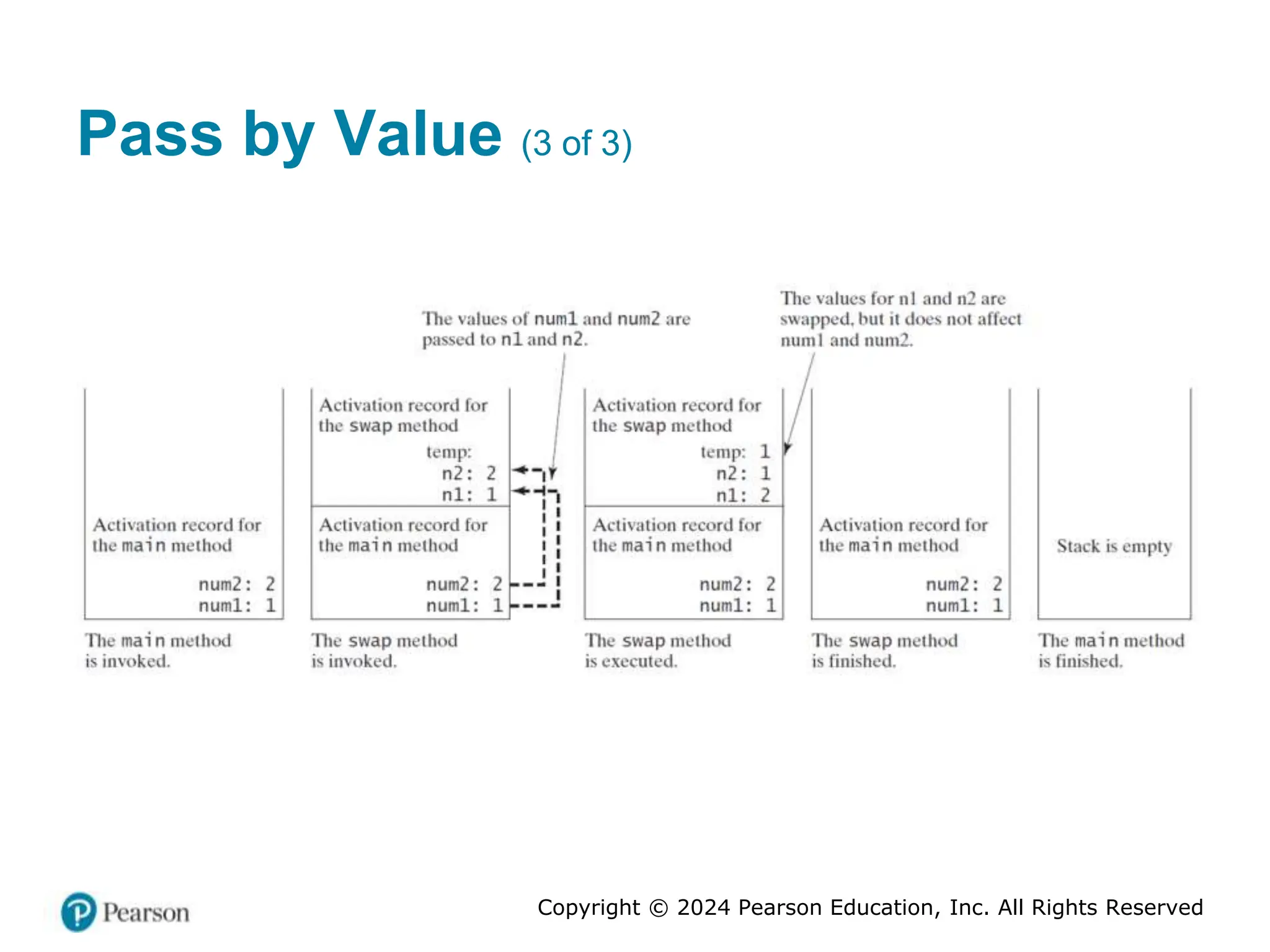 Pass by Value (3 of 3)

The values of num1 and num2 are passed to n1 and n2.

The values for n1 and n2 are swapped, but it does not affect num1 and num2.

Activation record for the main method

num2: 2
num1: 1

The main method is invoked.

Activation record for the swap method

temp:
n2: 2
n1: 1

Activation record for the main method

num2: 2
num1: 1

The swap method is invoked.

Activation record for the swap method

temp: 1
n2: 1
n1: 2

Activation record for the main method

num2: 2
num1: 1

The swap method is executed.

Activation record for the main method

num2: 2
num1: 1

The swap method is finished.

Stack is empty

The main method is finished.

Pearson

Copyright © 2024 Pearson Education, Inc. All Rights Reserved